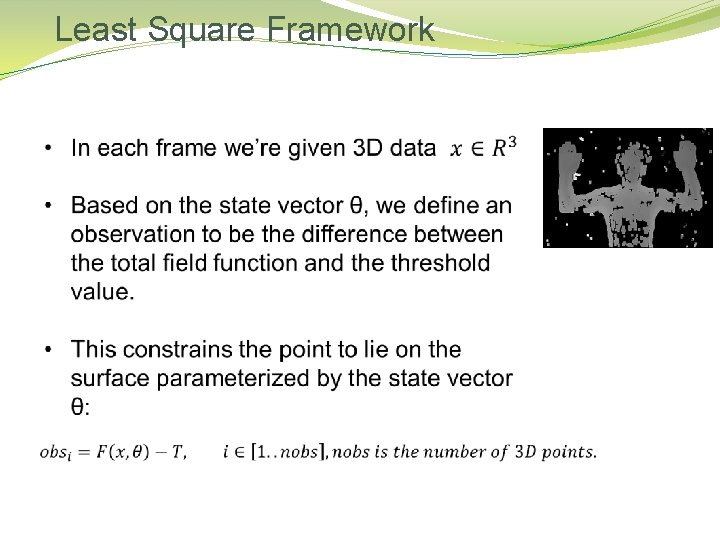 Least Square Framework

• In each frame we're given 3D data $x \in R^3$

• Based on the state vector θ, we define an observation to be the difference between the total field function and the threshold value.

• This constrains the point to lie on the surface parameterized by the state vector θ:

$obs_i = F(x, \theta) - T, \quad i \in [1..nobs], nobs\ is\ the\ number\ of\ 3D\ points.$